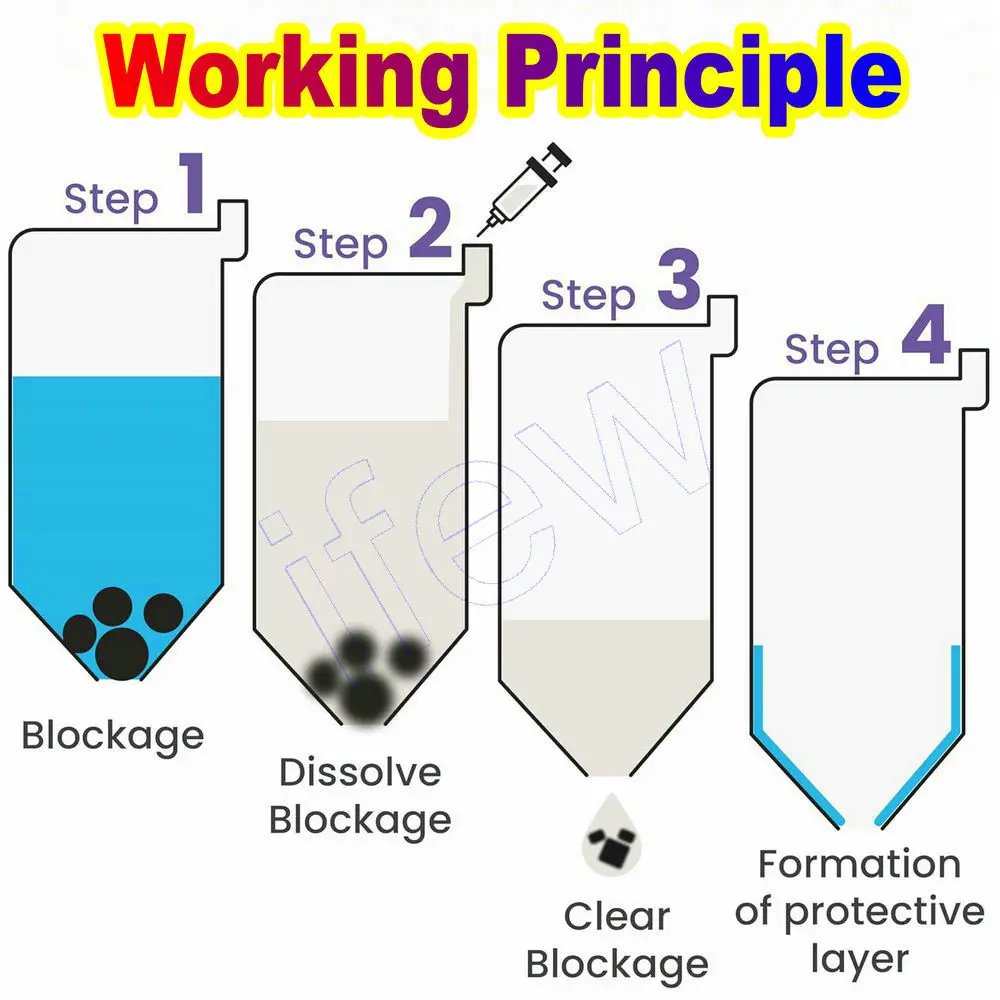 Working Principle

Step 1

Blockage

Step 2

Dissolve Blockage

Step 3

Clear Blockage

Step 4

Formation of protective layer

ifew